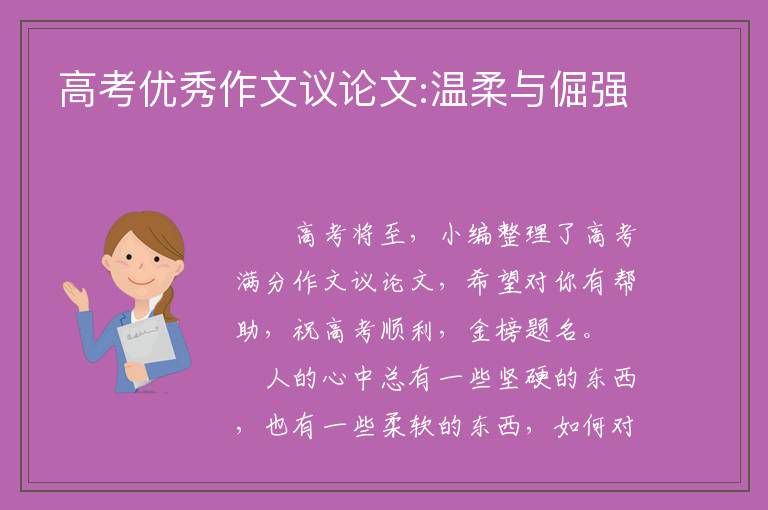 高考优秀作文议论文:温柔与倔强

高考将至，小编整理了高考满分作文议论文，希望对你有帮助，祝高考顺利，金榜题名。

人的心中总有一些坚硬的东西，也有一些柔软的东西，如何对